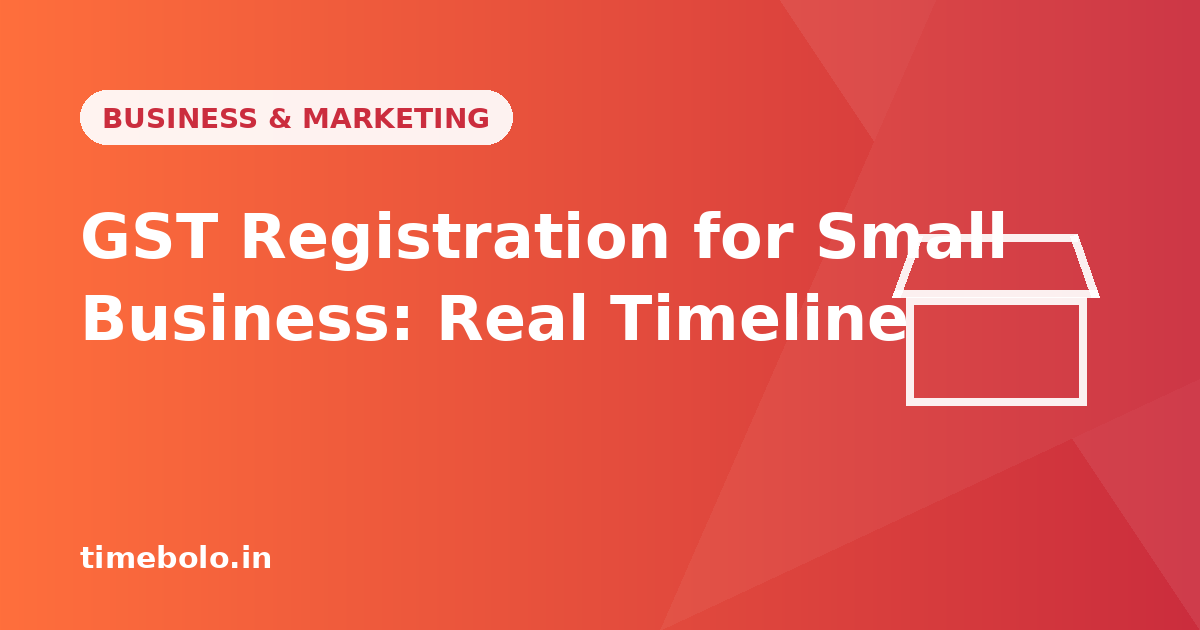 BUSINESS & MARKETING

GST Registration for Small Business: Real Timeline

timebolo.in